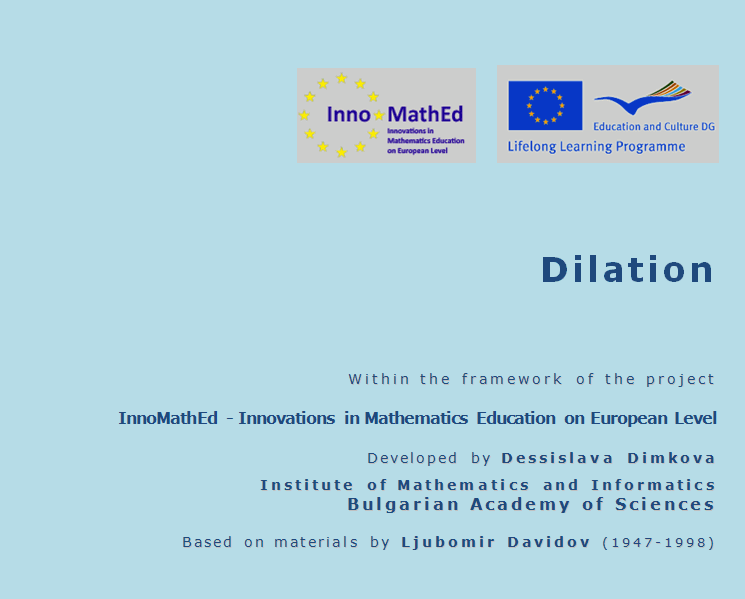 Inno MathEd
Innovations in Mathematics Education on European Level

Education and Culture DG
Lifelong Learning Programme

Dilation

Within the framework of the project

InnoMathEd - Innovations in Mathematics Education on European Level

Developed by Dessislava Dimkova

Institute of Mathematics and Informatics
Bulgarian Academy of Sciences

Based on materials by Ljubomir Davidov (1947-1998)